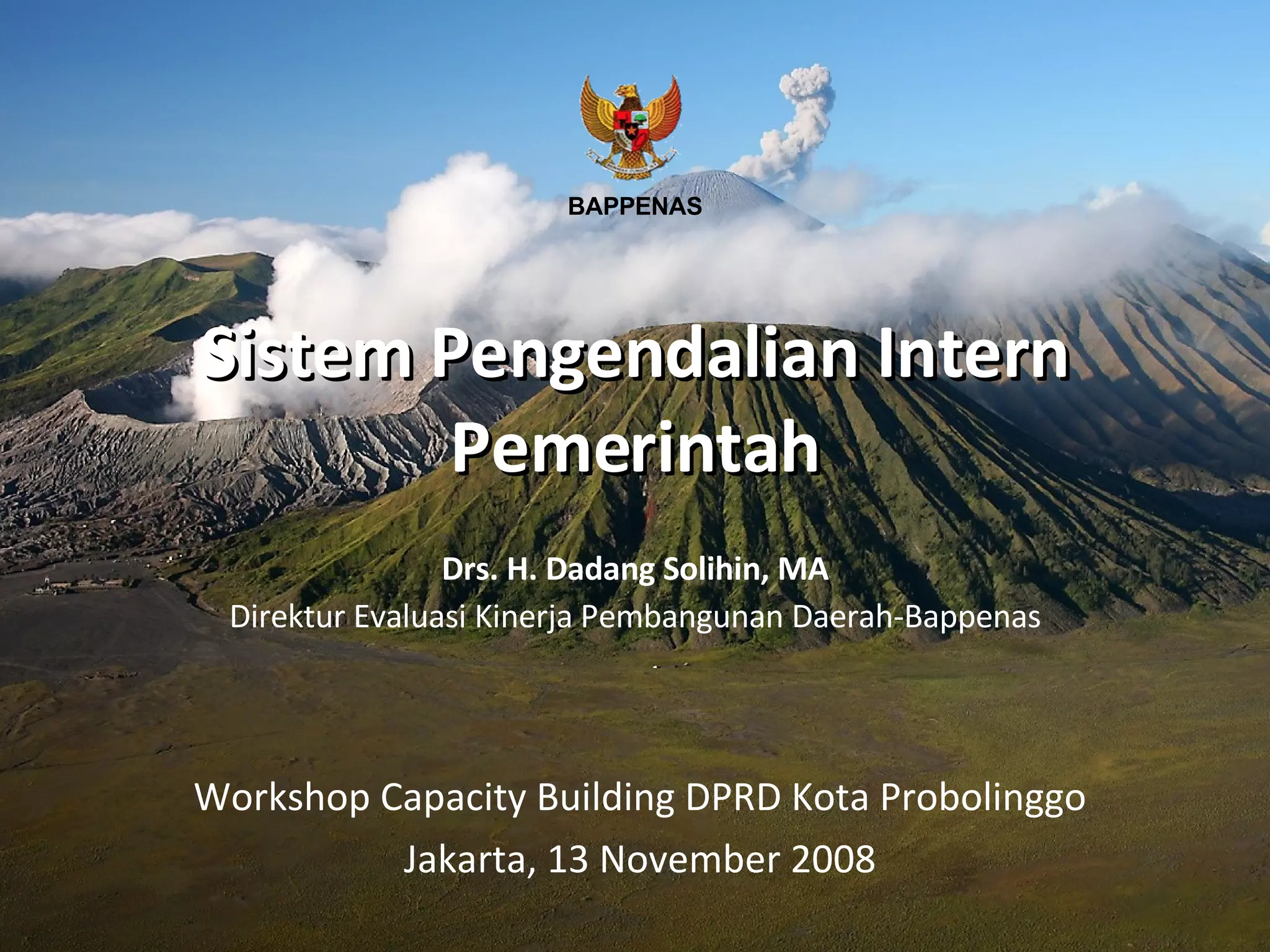 BAPPENAS

Sistem Pengendalian Intern Pemerintah

Drs. H. Dadang Solihin, MA
Direktur Evaluasi Kinerja Pembangunan Daerah-Bappenas

Workshop Capacity Building DPRD Kota Probolinggo
Jakarta, 13 November 2008